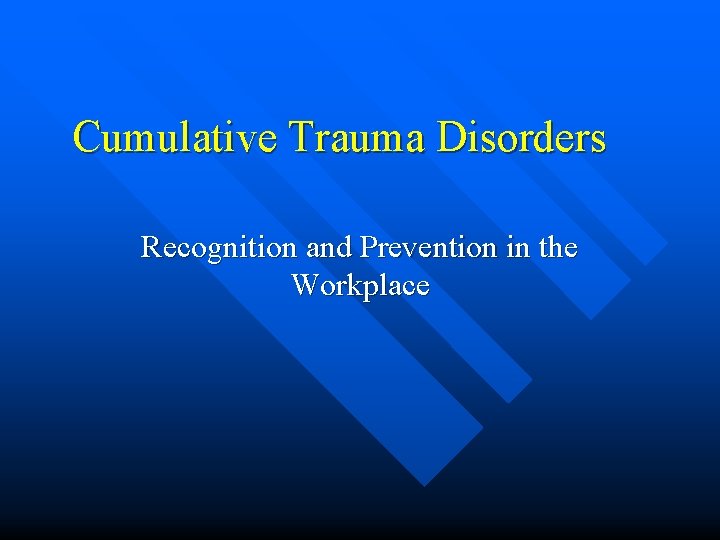 Cumulative Trauma Disorders

Recognition and Prevention in the Workplace